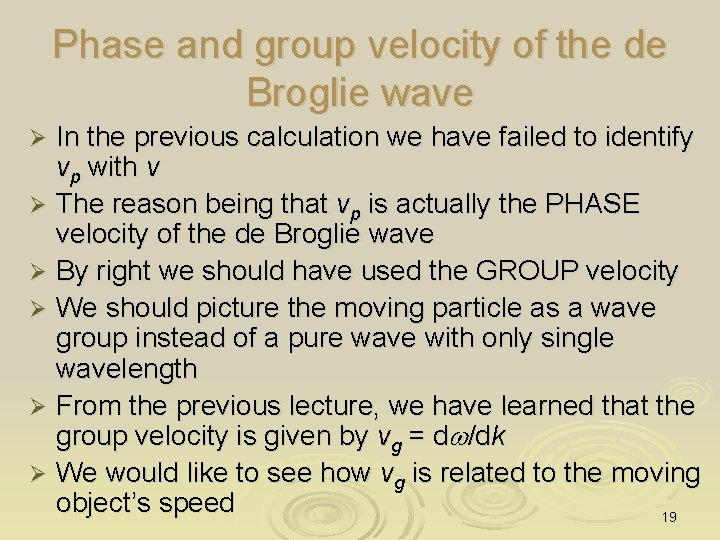 Phase and group velocity of the de Broglie wave

➢ In the previous calculation we have failed to identify $v_p$ with $v$

➢ The reason being that $v_p$ is actually the PHASE velocity of the de Broglie wave

➢ By right we should have used the GROUP velocity

➢ We should picture the moving particle as a wave group instead of a pure wave with only single wavelength

➢ From the previous lecture, we have learned that the group velocity is given by $v_g = d\omega/dk$

➢ We would like to see how $v_g$ is related to the moving object's speed

19